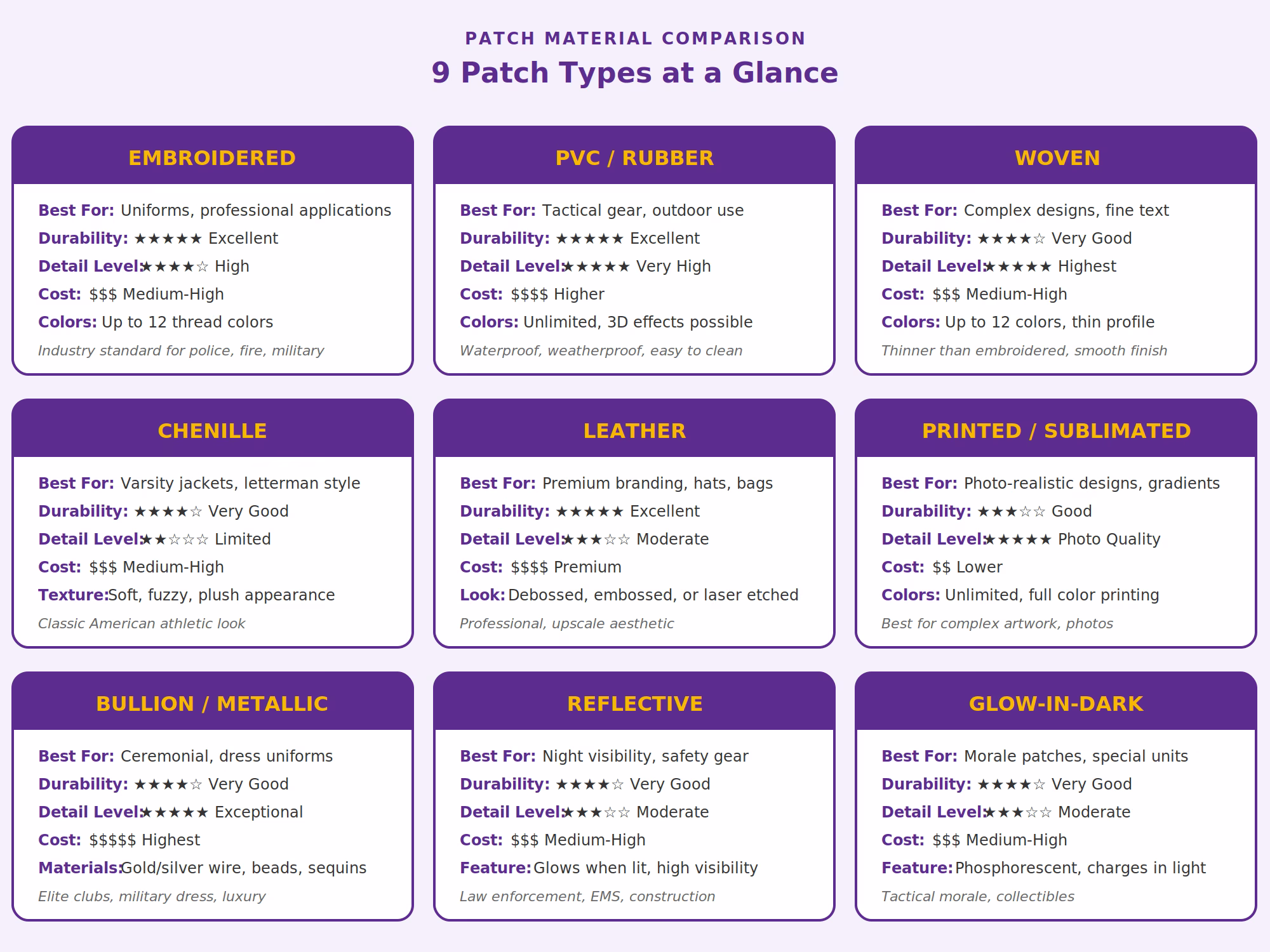 PATCH MATERIAL COMPARISON

9 Patch Types at a Glance

EMBROIDERED

Best For: Uniforms, professional applications
Durability: ★★★★★ Excellent
Detail Level: ★★★★☆ High
Cost: $$$ Medium-High
Colors: Up to 12 thread colors
Industry standard for police, fire, military

PVC / RUBBER

Best For: Tactical gear, outdoor use
Durability: ★★★★★ Excellent
Detail Level: ★★★★★ Very High
Cost: $$$$ Higher
Colors: Unlimited, 3D effects possible
Waterproof, weatherproof, easy to clean

WOVEN

Best For: Complex designs, fine text
Durability: ★★★★☆ Very Good
Detail Level: ★★★★★ Highest
Cost: $$$ Medium-High
Colors: Up to 12 colors, thin profile
Thinner than embroidered, smooth finish

CHENILLE

Best For: Varsity jackets, letterman style
Durability: ★★★★☆ Very Good
Detail Level: ★★☆☆☆ Limited
Cost: $$$ Medium-High
Texture: Soft, fuzzy, plush appearance
Classic American athletic look

LEATHER

Best For: Premium branding, hats, bags
Durability: ★★★★★ Excellent
Detail Level: ★★★☆☆ Moderate
Cost: $$$$ Premium
Look: Debossed, embossed, or laser etched
Professional, upscale aesthetic

PRINTED / SUBLIMATED

Best For: Photo-realistic designs, gradients
Durability: ★★★☆☆ Good
Detail Level: ★★★★★ Photo Quality
Cost: $$ Lower
Colors: Unlimited, full color printing
Best for complex artwork, photos

BULLION / METALLIC

Best For: Ceremonial, dress uniforms
Durability: ★★★★☆ Very Good
Detail Level: ★★★★★ Exceptional
Cost: $$$$$ Highest
Materials: Gold/silver wire, beads, sequins
Elite clubs, military dress, luxury

REFLECTIVE

Best For: Night visibility, safety gear
Durability: ★★★★☆ Very Good
Detail Level: ★★★☆☆ Moderate
Cost: $$$ Medium-High
Feature: Glows when lit, high visibility
Law enforcement, EMS, construction

GLOW-IN-DARK

Best For: Morale patches, special units
Durability: ★★★★☆ Very Good
Detail Level: ★★★☆☆ Moderate
Cost: $$$ Medium-High
Feature: Phosphorescent, charges in light
Tactical morale, collectibles